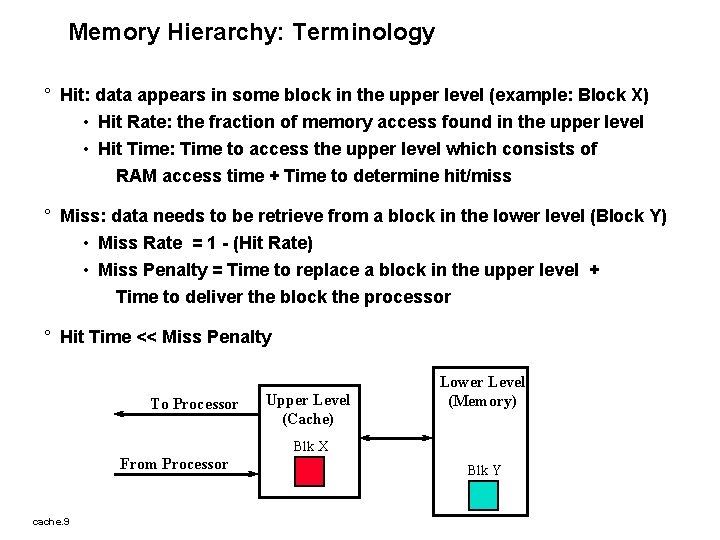 Memory Hierarchy: Terminology

° Hit: data appears in some block in the upper level (example: Block X)
• Hit Rate: the fraction of memory access found in the upper level
• Hit Time: Time to access the upper level which consists of RAM access time + Time to determine hit/miss

° Miss: data needs to be retrieve from a block in the lower level (Block Y)
• Miss Rate = 1 - (Hit Rate)
• Miss Penalty = Time to replace a block in the upper level + Time to deliver the block the processor

° Hit Time << Miss Penalty

To Processor

From Processor

Upper Level (Cache)

Blk X

Lower Level (Memory)

Blk Y

cache.9